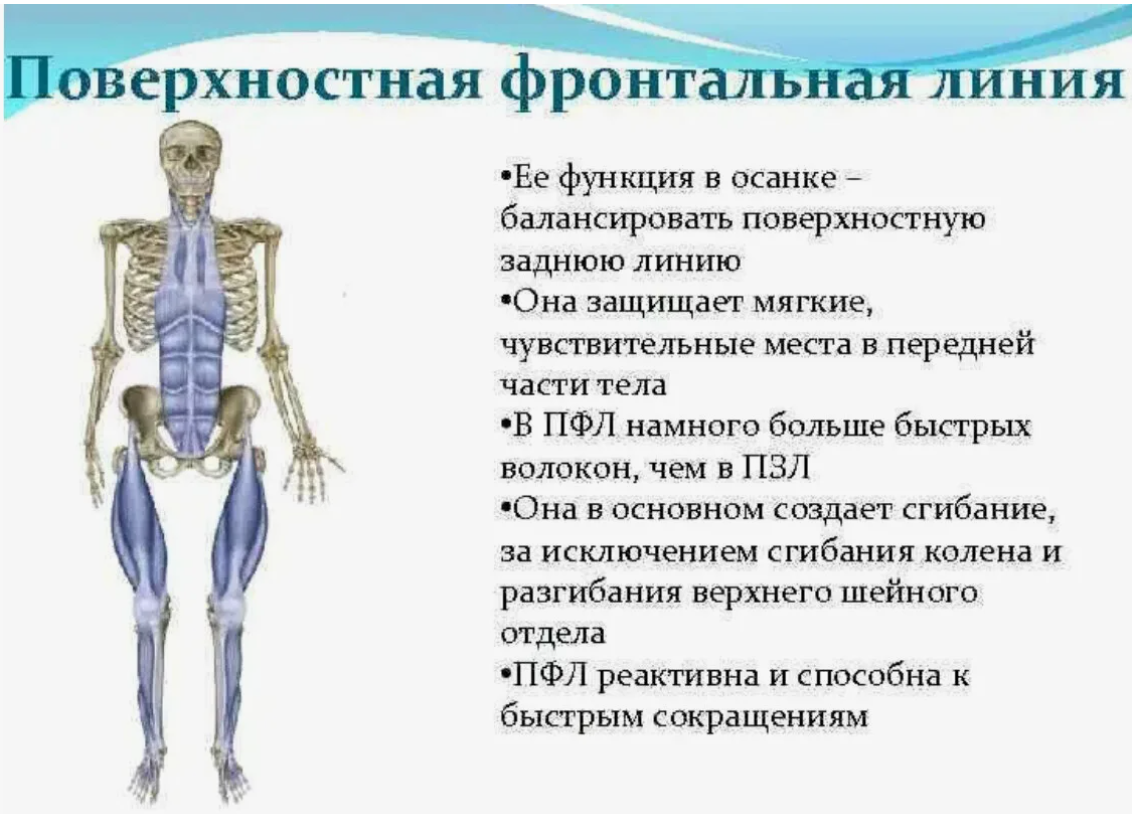 Поверхностная фронтальная линия

•Ее функция в осанке – балансировать поверхностную заднюю линию
•Она защищает мягкие, чувствительные места в передней части тела
•В ПФЛ намного больше быстрых волокон, чем в ПЗЛ
•Она в основном создает сгибание, за исключением сгибания колена и разгибания верхнего шейного отдела
•ПФЛ реактивна и способна к быстрым сокращениям